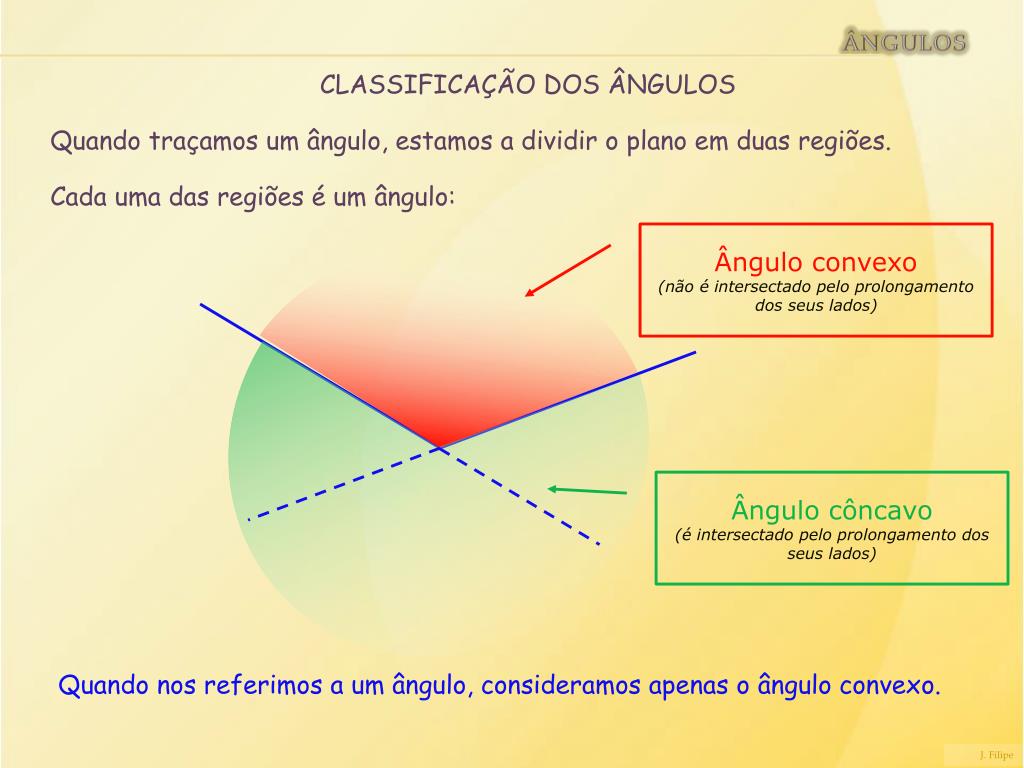 ÂNGULOS

CLASSIFICAÇÃO DOS ÂNGULOS

Quando traçamos um ângulo, estamos a dividir o plano em duas regiões.

Cada uma das regiões é um ângulo:

Ângulo convexo
(não é intersectado pelo prolongamento dos seus lados)

Ângulo côncavo
(é intersectado pelo prolongamento dos seus lados)

Quando nos referimos a um ângulo, consideramos apenas o ângulo convexo.

J. Filipe